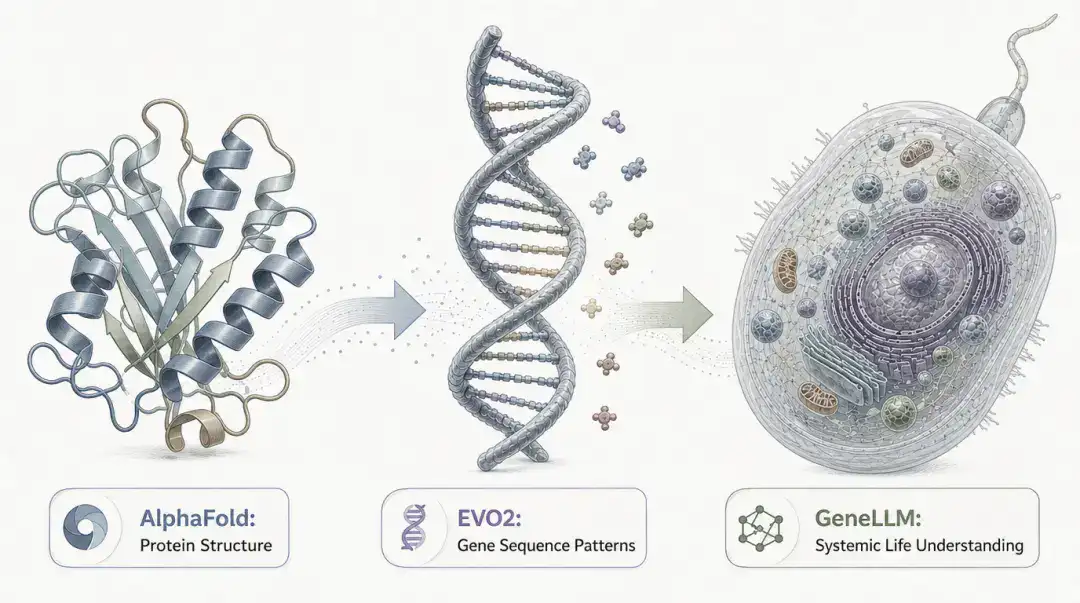 AlphaFold:
Protein Structure

EVO2:
Gene Sequence Patterns

GeneLLM:
Systemic Life Understanding